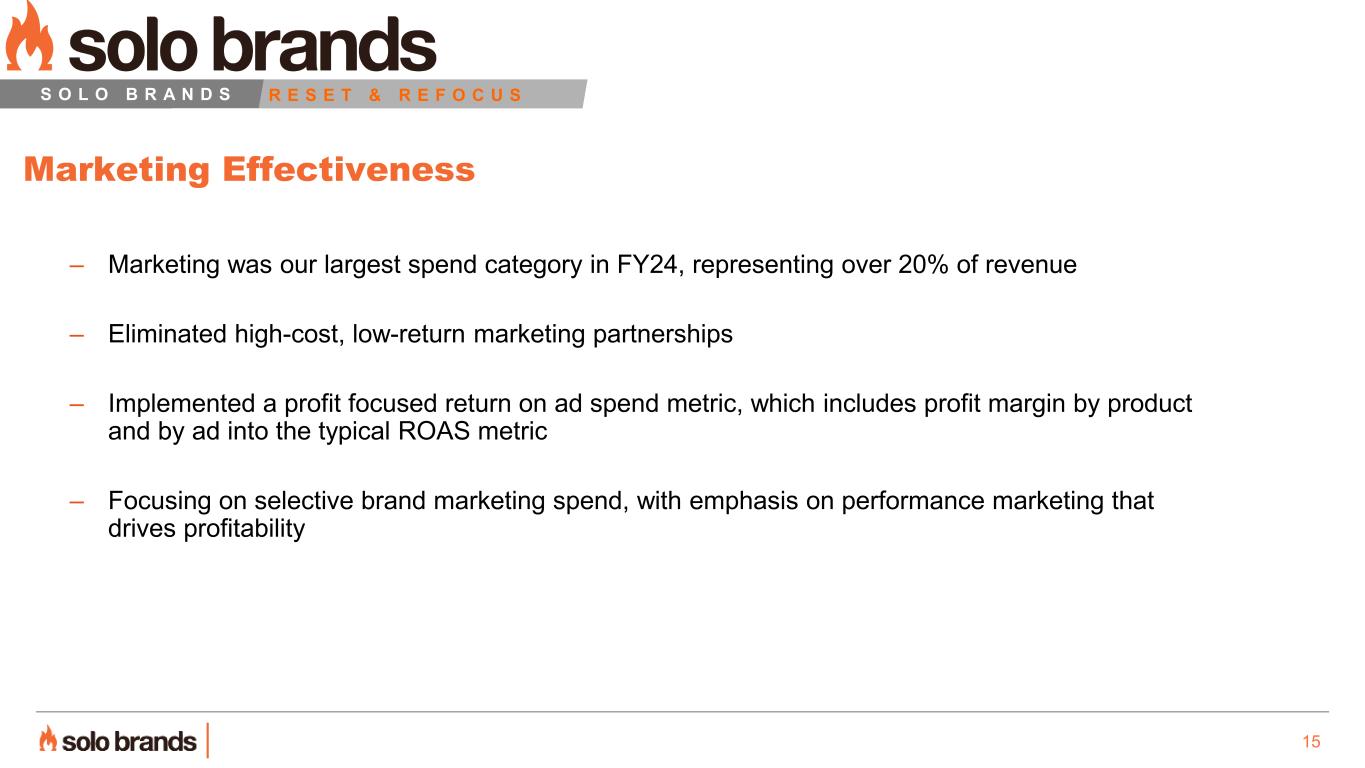 solo brands

SOLO BRANDS RESET & REFOCUS

Marketing Effectiveness

– Marketing was our largest spend category in FY24, representing over 20% of revenue

– Eliminated high-cost, low-return marketing partnerships

– Implemented a profit focused return on ad spend metric, which includes profit margin by product and by ad into the typical ROAS metric

– Focusing on selective brand marketing spend, with emphasis on performance marketing that drives profitability

solo brands

15